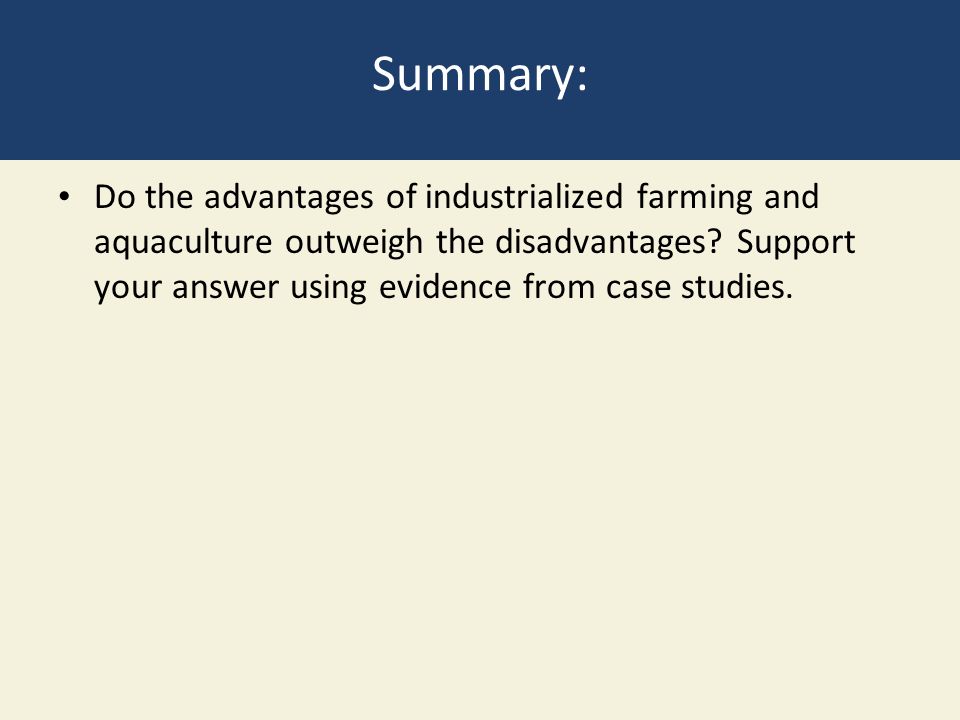 Summary:

• Do the advantages of industrialized farming and aquaculture outweigh the disadvantages? Support your answer using evidence from case studies.